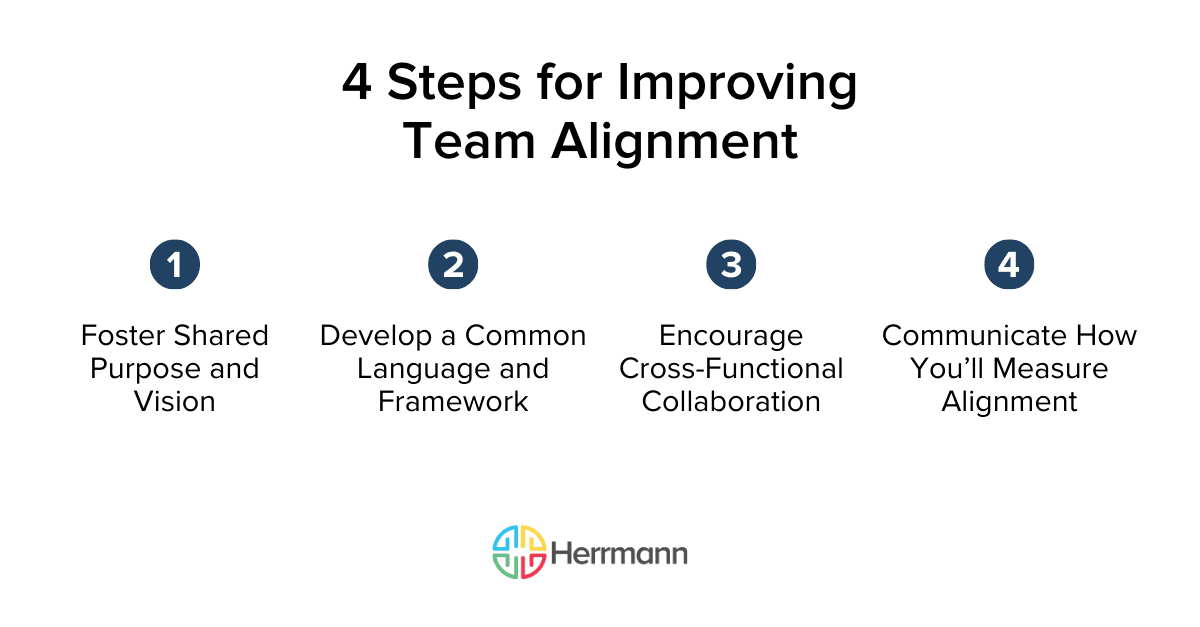 4 Steps for Improving Team Alignment

1

Foster Shared Purpose and Vision

2

Develop a Common Language and Framework

3

Encourage Cross-Functional Collaboration

4

Communicate How You'll Measure Alignment

Herrmann